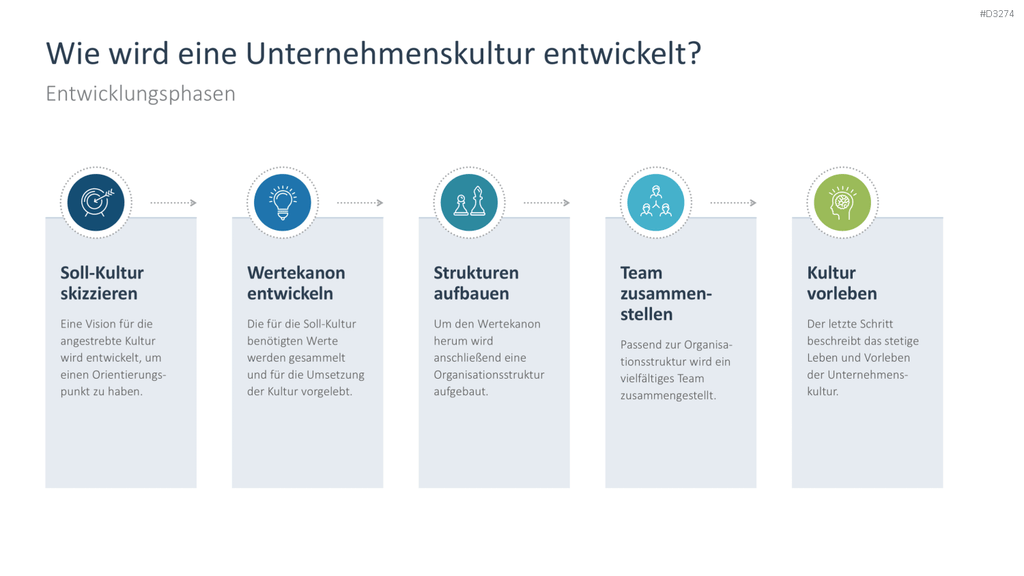 #D3274

Wie wird eine Unternehmenskultur entwickelt?

Entwicklungsphasen

Soll-Kultur skizzieren

Eine Vision für die angestrebte Kultur wird entwickelt, um einen Orientierungspunkt zu haben.

Wertekanon entwickeln

Die für die Soll-Kultur benötigten Werte werden gesammelt und für die Umsetzung der Kultur vorgelebt.

Strukturen aufbauen

Um den Wertekanon herum wird anschließend eine Organisationsstruktur aufgebaut.

Team zusammenstellen

Passend zur Organisationsstruktur wird ein vielfältiges Team zusammengestellt.

Kultur vorleben

Der letzte Schritt beschreibt das stetige Leben und Vorleben der Unternehmenskultur.